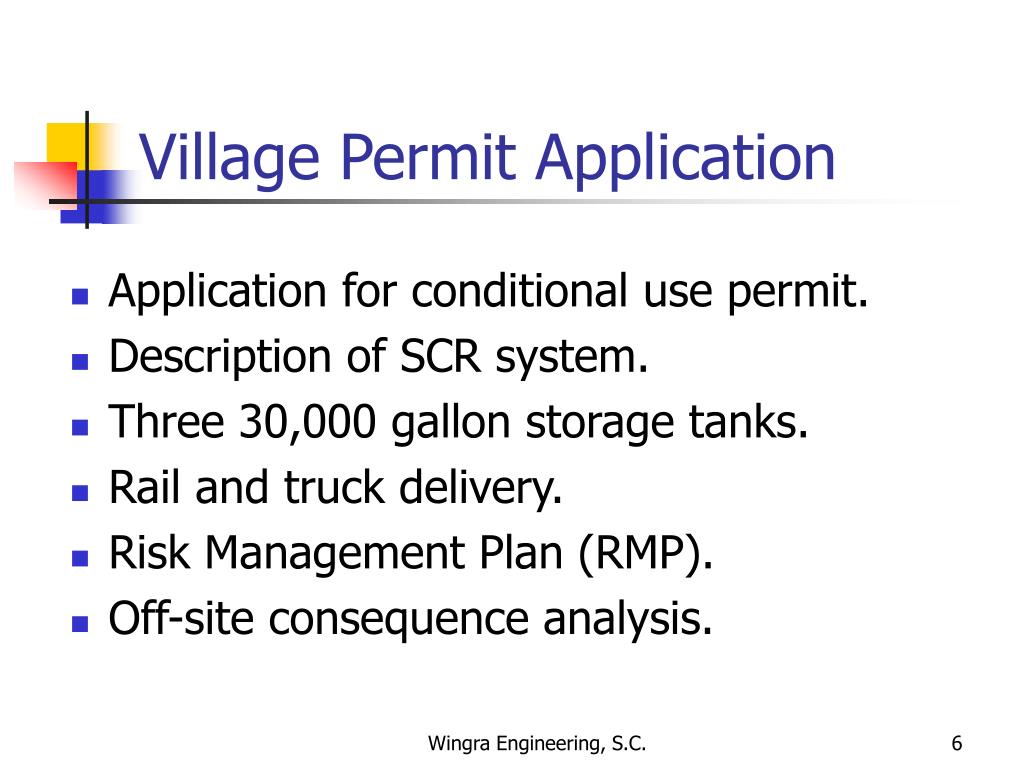 Village Permit Application

- Application for conditional use permit.
- Description of SCR system.
- Three 30,000 gallon storage tanks.
- Rail and truck delivery.
- Risk Management Plan (RMP).
- Off-site consequence analysis.

Wingra Engineering, S.C.

6